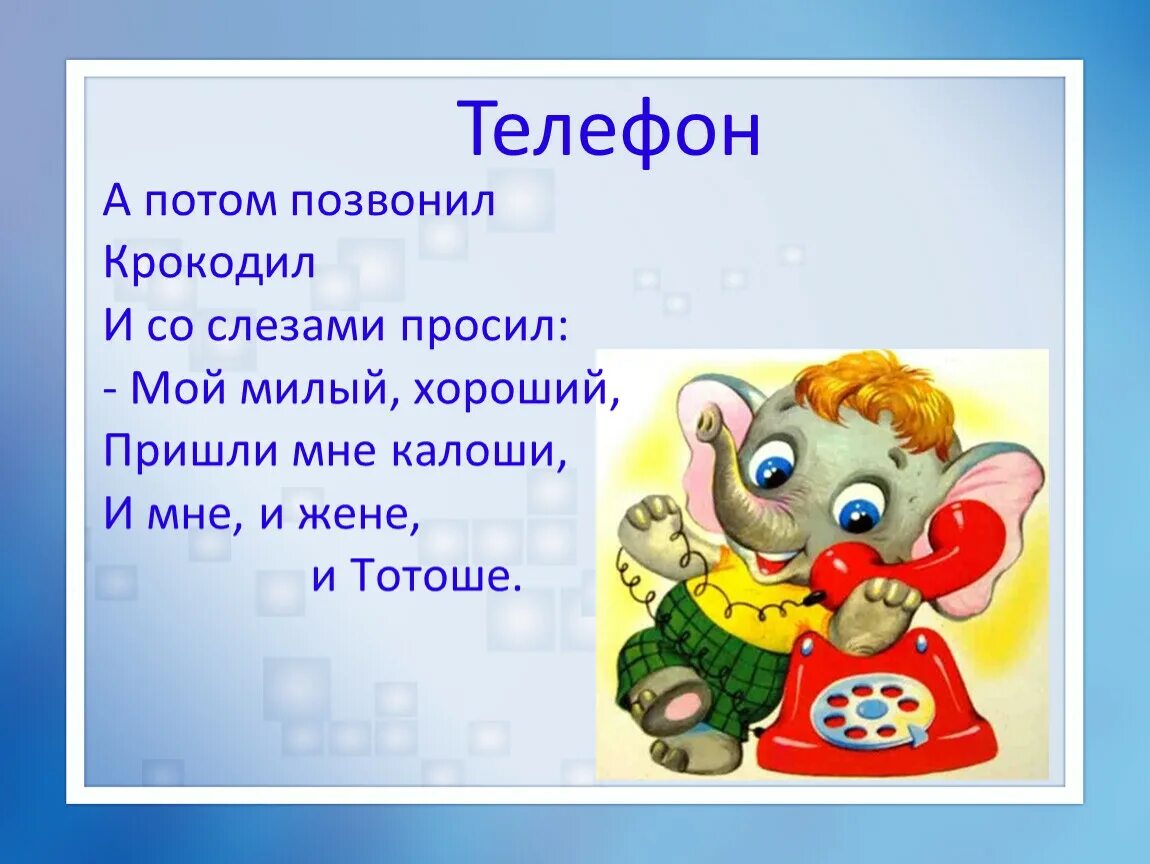 Телефон

А потом позвонил
Крокодил
И со слезами просил:
- Мой милый, хороший,
Пришли мне калоши,
И мне, и жене,
и Тотоше.